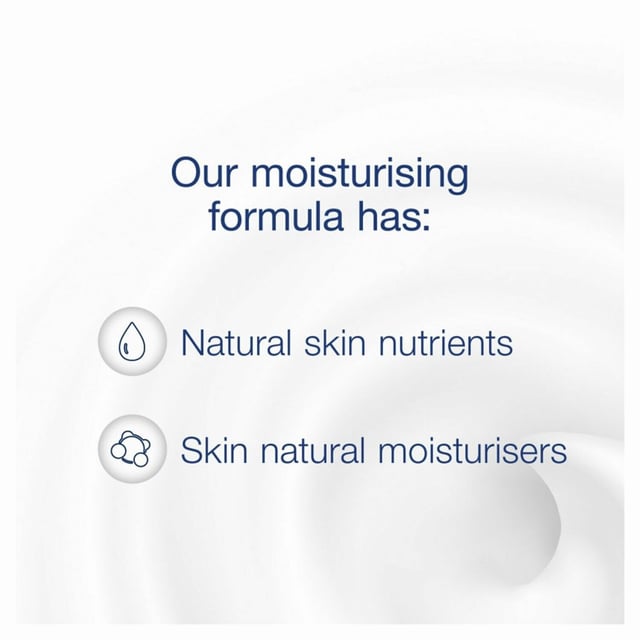 Our moisturising formula has:

Natural skin nutrients

Skin natural moisturisers